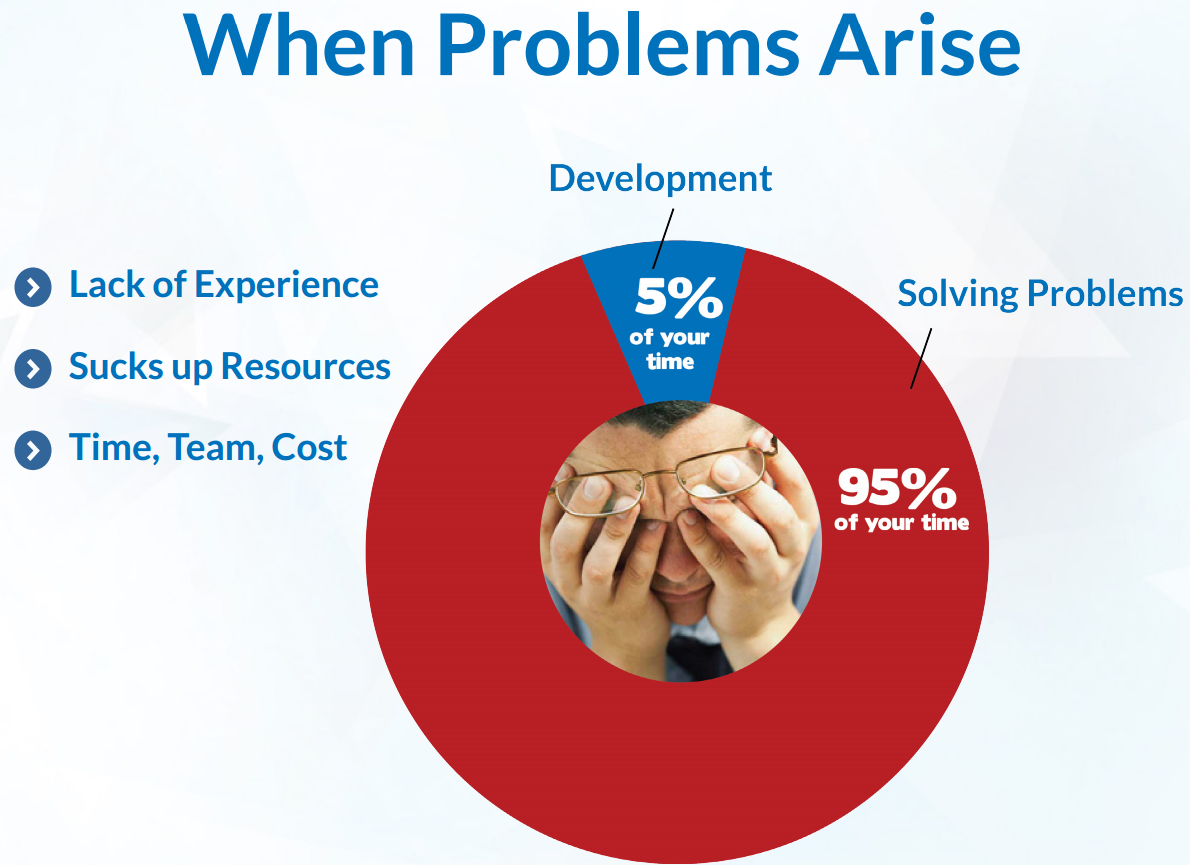 When Problems Arise

Lack of Experience

Sucks up Resources

Time, Team, Cost

Development

5%
of your time

Solving Problems

95%
of your time